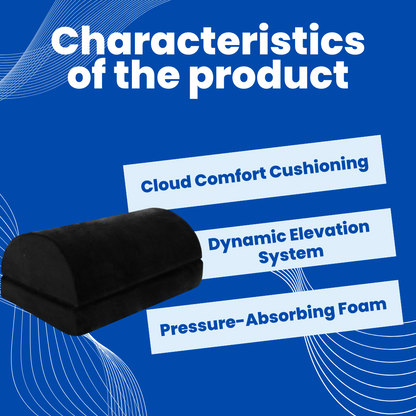 Characteristics of the product

Cloud Comfort Cushioning

Dynamic Elevation System

Pressure-Absorbing Foam